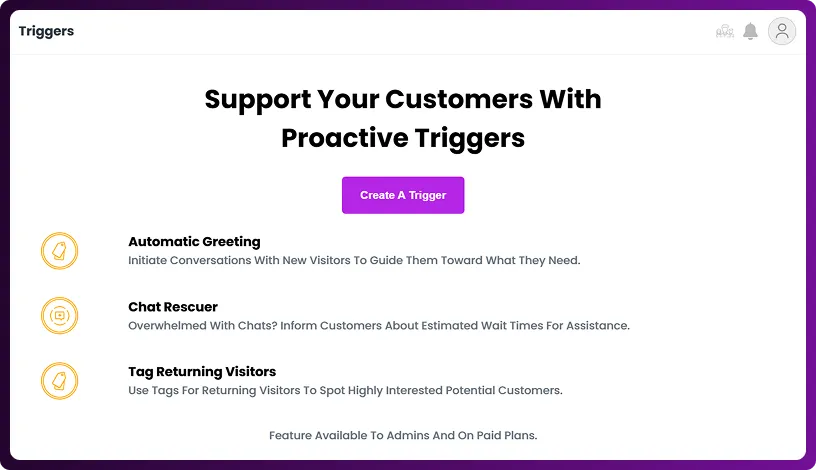 Triggers

Support Your Customers With Proactive Triggers

Create A Trigger

Automatic Greeting
Initiate Conversations With New Visitors To Guide Them Toward What They Need.

Chat Rescuer
Overwhelmed With Chats? Inform Customers About Estimated Wait Times For Assistance.

Tag Returning Visitors
Use Tags For Returning Visitors To Spot Highly Interested Potential Customers.

Feature Available To Admins And On Paid Plans.